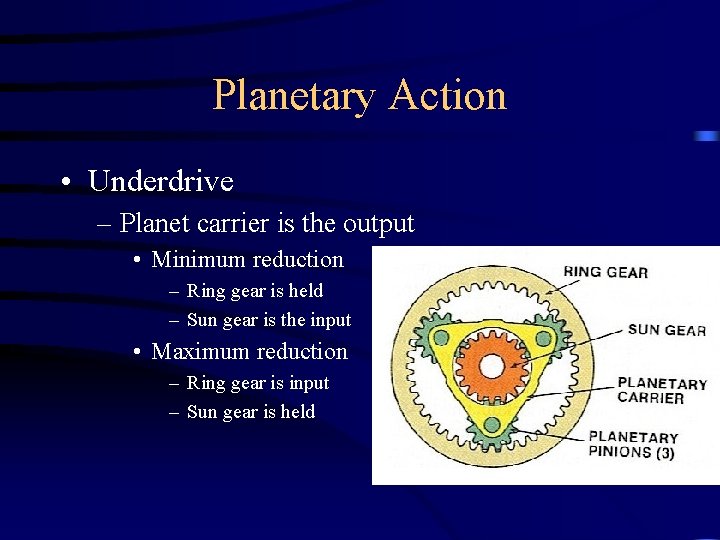 Planetary Action

• Underdrive
– Planet carrier is the output
• Minimum reduction
– Ring gear is held
– Sun gear is the input
• Maximum reduction
– Ring gear is input
– Sun gear is held

RING GEAR
SUN GEAR
PLANETARY CARRIER
PLANETARY PINIONS (3)